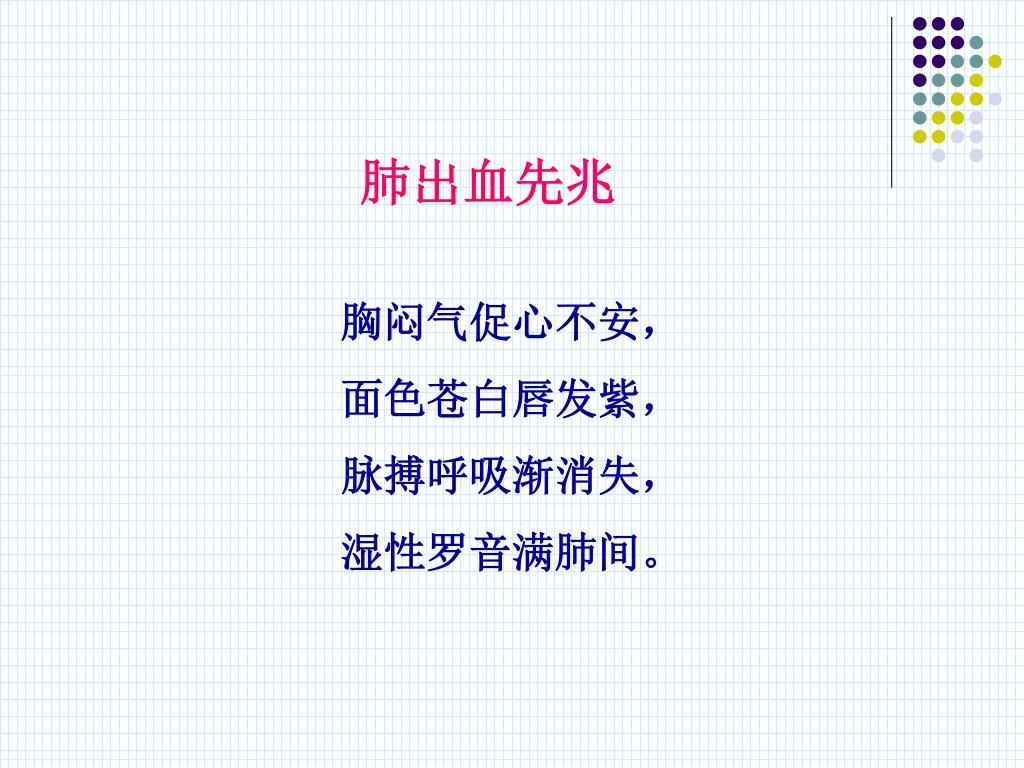 肺出血先兆

胸闷气促心不安，
面色苍白唇发紫，
脉搏呼吸渐消失，
湿性罗音满肺间。